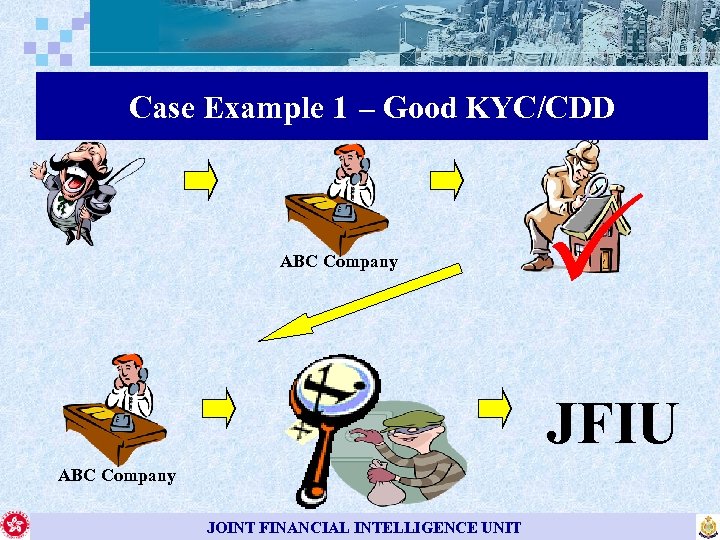 Case Example 1 – Good KYC/CDD

ABC Company

ABC Company

JFIU

JOINT FINANCIAL INTELLIGENCE UNIT